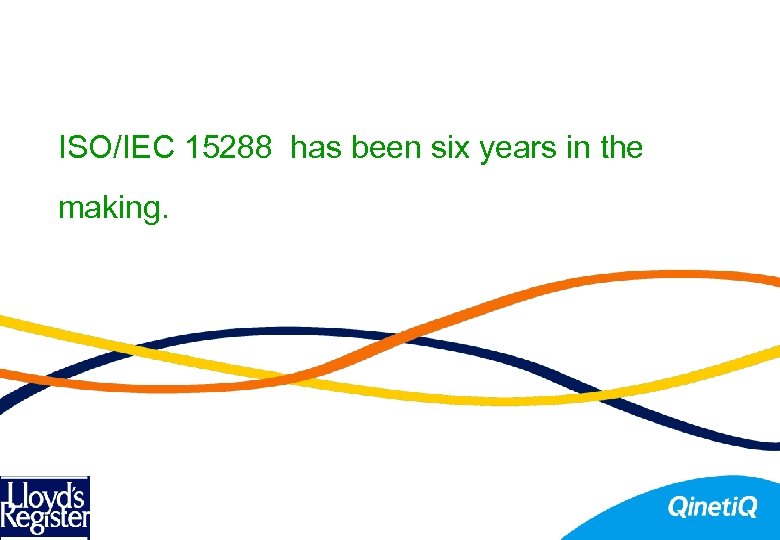 ISO/IEC 15288 has been six years in the making.

Lloyd's Register

QinetiQ